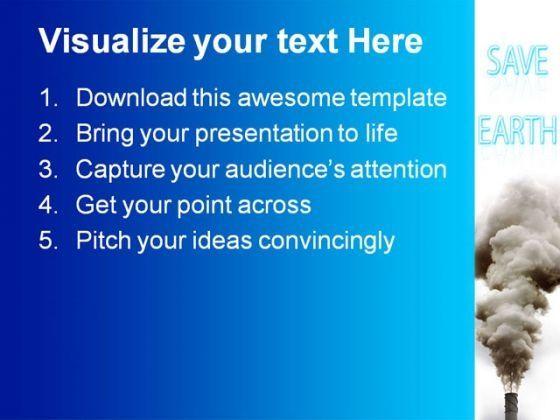 Visualize your text Here

1. Download this awesome template
2. Bring your presentation to life
3. Capture your audience's attention
4. Get your point across
5. Pitch your ideas convincingly

SAVE
EARTH